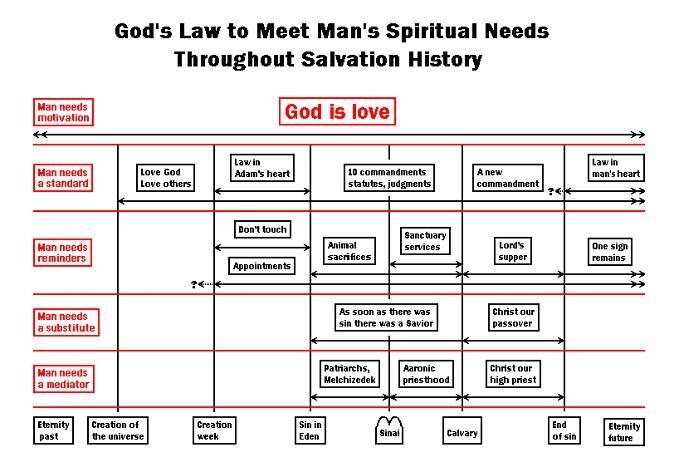 God's Law to Meet Man's Spiritual Needs
Throughout Salvation History

Man needs motivation

God is love

Man needs a standard

Love God
Love others

Law in Adam's heart

10 commandments statutes, judgments

A new commandment

?

Law in man's heart

Man needs reminders

Don't touch

Appointments

?

Animal sacrifices

Sanctuary services

Lord's supper

One sign remains

Man needs a substitute

As soon as there was sin there was a Savior

Christ our passover

Man needs a mediator

Patriarchs, Melchizedek

Aaronic priesthood

Christ our high priest

Eternity past

Creation of the universe

Creation week

Sin in Eden

Sinai

Calvary

End of sin

Eternity future